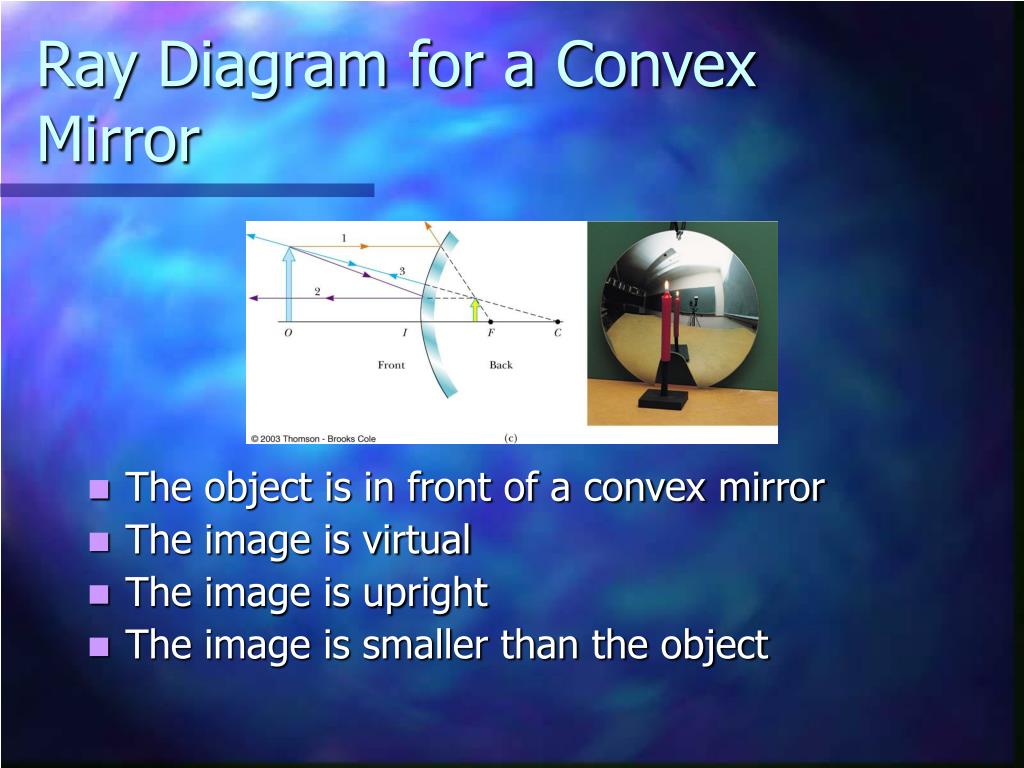 Ray Diagram for a Convex Mirror

1
3
2
O
I
F
C
Front
Back
© 2003 Thomson - Brooks Cole
(c)

- The object is in front of a convex mirror
- The image is virtual
- The image is upright
- The image is smaller than the object